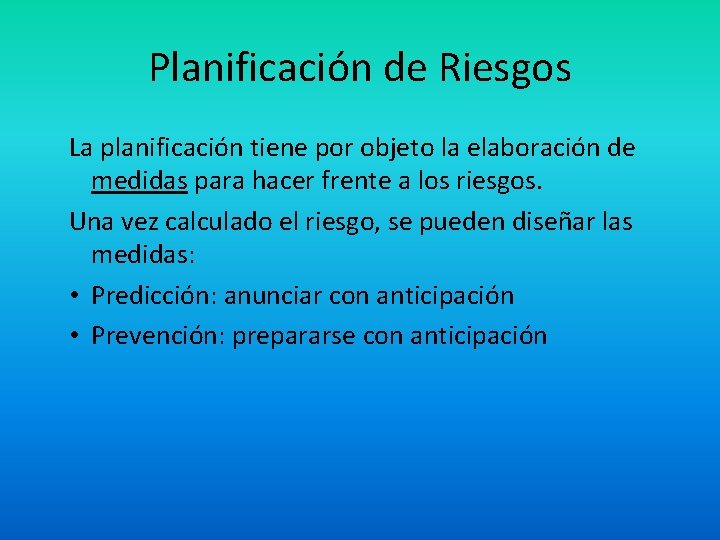 Planificación de Riesgos

La planificación tiene por objeto la elaboración de medidas para hacer frente a los riesgos.

Una vez calculado el riesgo, se pueden diseñar las medidas:

• Predicción: anunciar con anticipación
• Prevención: prepararse con anticipación